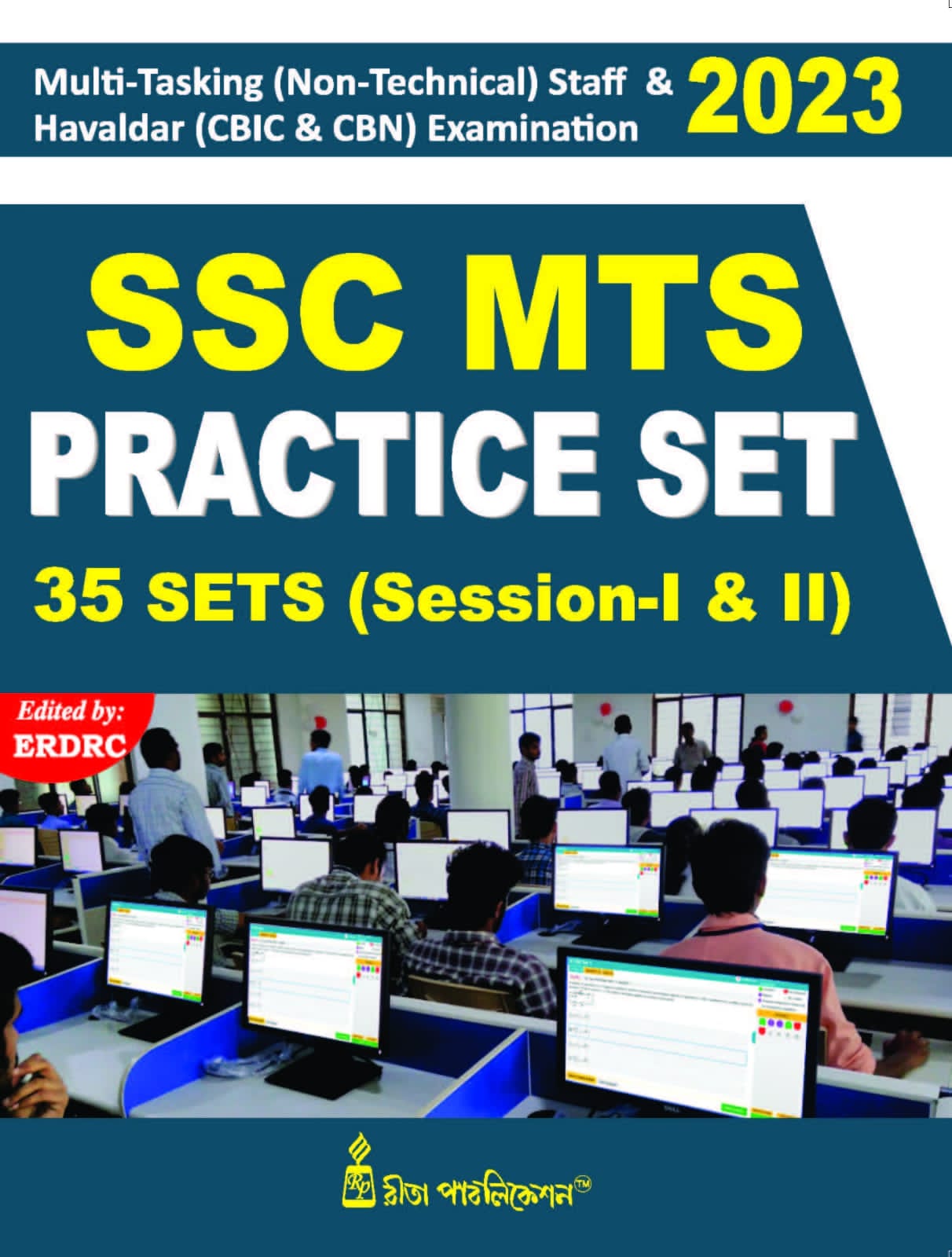 Multi-Tasking (Non-Technical) Staff & Havaldar (CBIC & CBN) Examination 2023

SSC MTS PRACTICE SET

35 SETS (Session-I & II)

Edited by: ERDRC

Rp রীতা পাবলিকেশন™